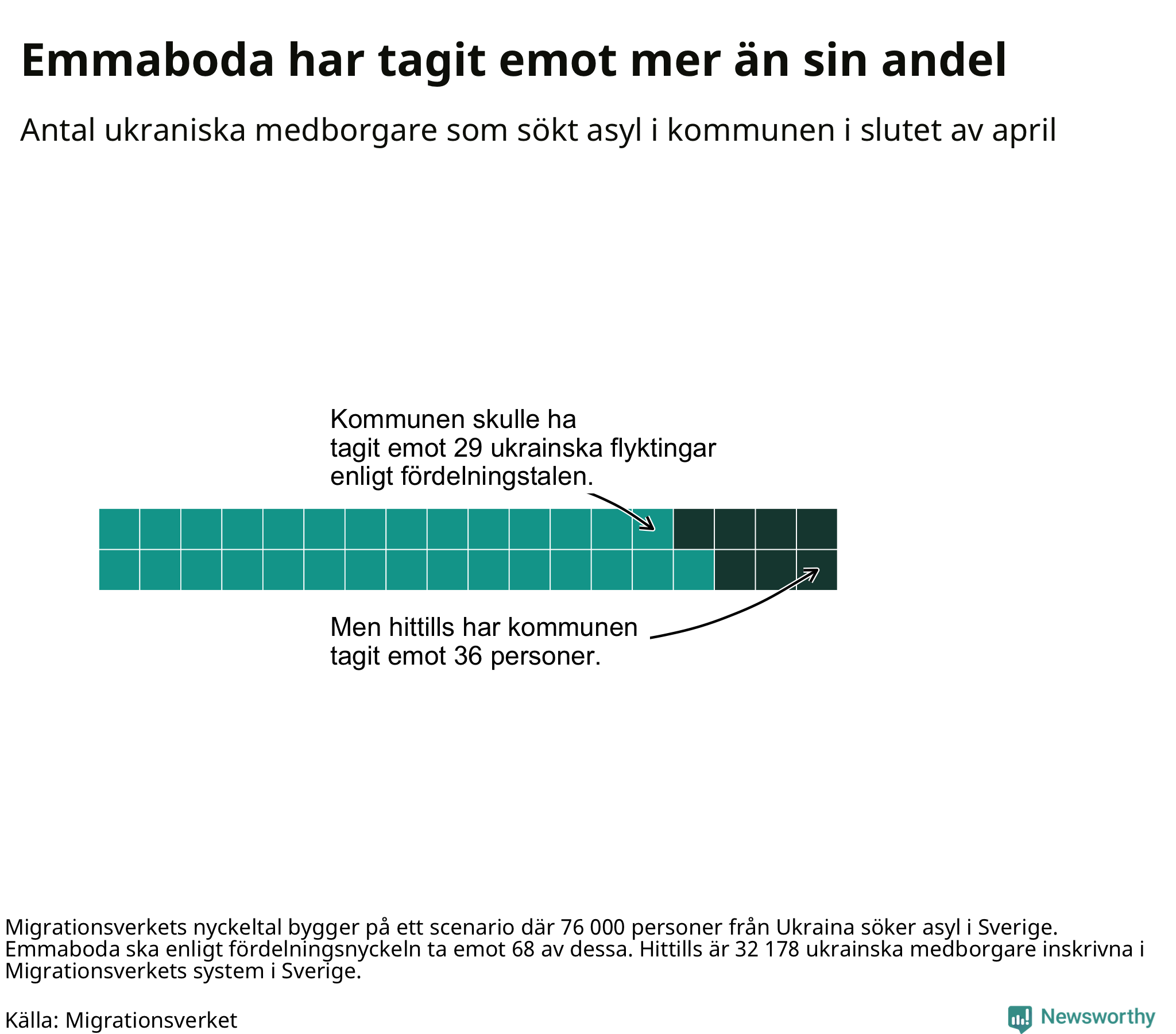 Emmaboda har tagit emot mer än sin andel

Antal ukraniska medborgare som sökt asyl i kommunen i slutet av april

Kommunen skulle ha tagit emot 29 ukrainska flyktingar enligt fördelningstalen.

Men hittills har kommunen tagit emot 36 personer.

Migrationsverkets nyckeltal bygger på ett scenario där 76 000 personer från Ukraina söker asyl i Sverige. Emmaboda ska enligt fördelningsnyckeln ta emot 68 av dessa. Hittills är 32 178 ukrainska medborgare inskrivna i Migrationsverkets system i Sverige.

Källa: Migrationsverket

Newsworthy